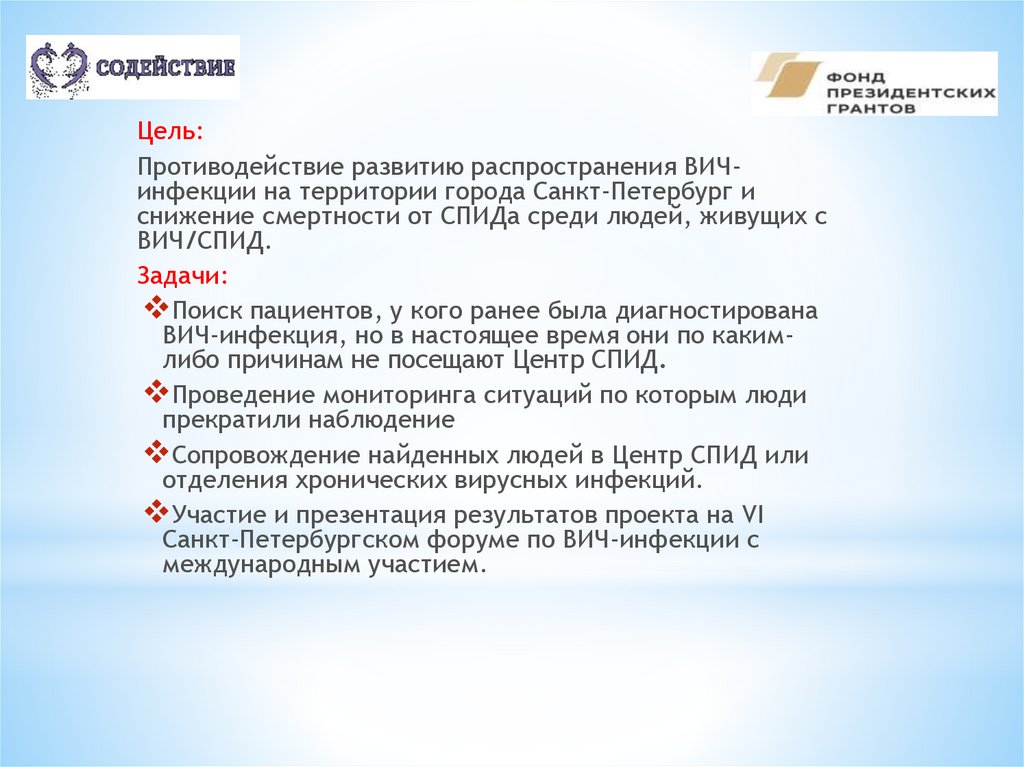 СОДЕЙСТВИЕ

ФОНД ПРЕЗИДЕНТСКИХ ГРАНТОВ

Цель:

Противодействие развитию распространения ВИЧ-инфекции на территории города Санкт-Петербург и снижение смертности от СПИДа среди людей, живущих с ВИЧ/СПИД.

Задачи:

❖Поиск пациентов, у кого ранее была диагностирована ВИЧ-инфекция, но в настоящее время они по каким-либо причинам не посещают Центр СПИД.

❖Проведение мониторинга ситуаций по которым люди прекратили наблюдение

❖Сопровождение найденных людей в Центр СПИД или отделения хронических вирусных инфекций.

❖Участие и презентация результатов проекта на VI Санкт-Петербургском форуме по ВИЧ-инфекции с международным участием.